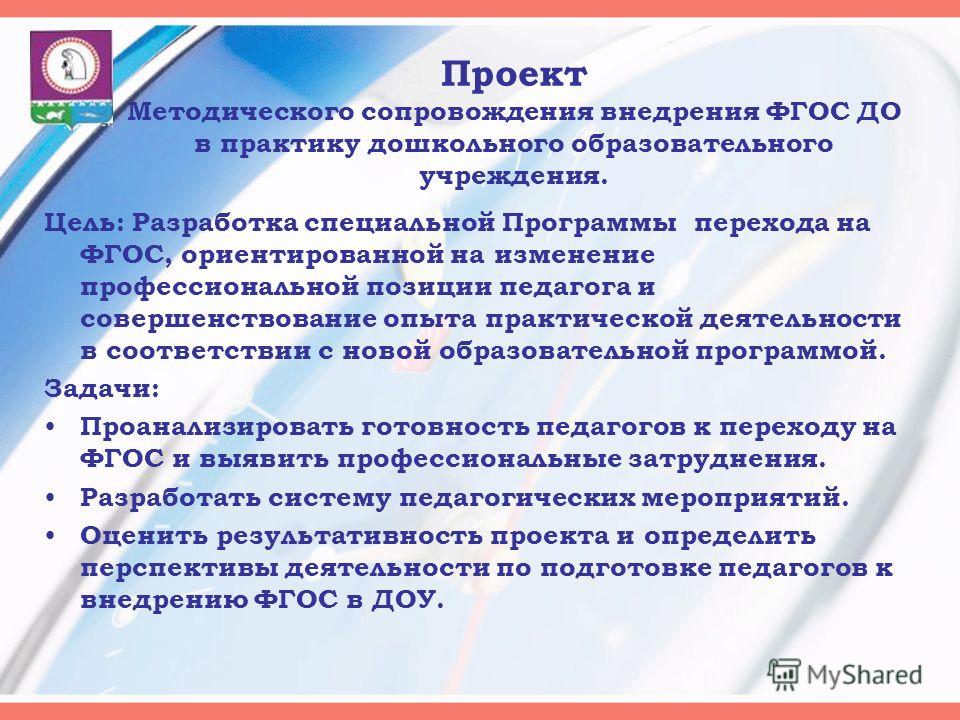 Проект
Методического сопровождения внедрения ФГОС ДО в практику дошкольного образовательного учреждения.

Цель: Разработка специальной Программы перехода на ФГОС, ориентированной на изменение профессиональной позиции педагога и совершенствование опыта практической деятельности в соответствии с новой образовательной программой.

Задачи:

• Проанализировать готовность педагогов к переходу на ФГОС и выявить профессиональные затруднения.
• Разработать систему педагогических мероприятий.
• Оценить результативность проекта и определить перспективы деятельности по подготовке педагогов к внедрению ФГОС в ДОУ.

MyShared